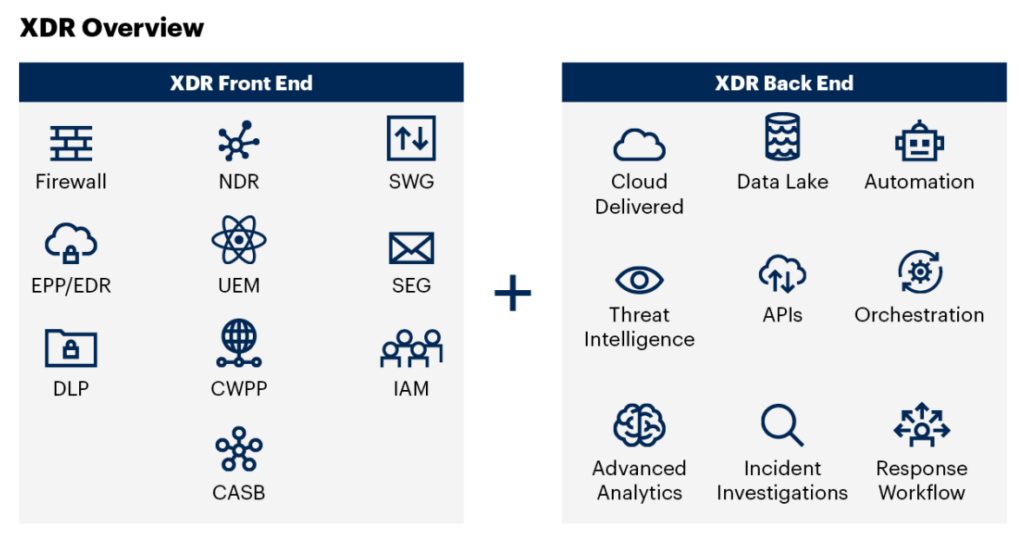 XDR Overview

XDR Front End

Firewall

NDR

SWG

EPP/EDR

UEM

SEG

DLP

CWPP

IAM

CASB

+

XDR Back End

Cloud Delivered

Data Lake

Automation

Threat Intelligence

APIs

Orchestration

Advanced Analytics

Incident Investigations

Response Workflow